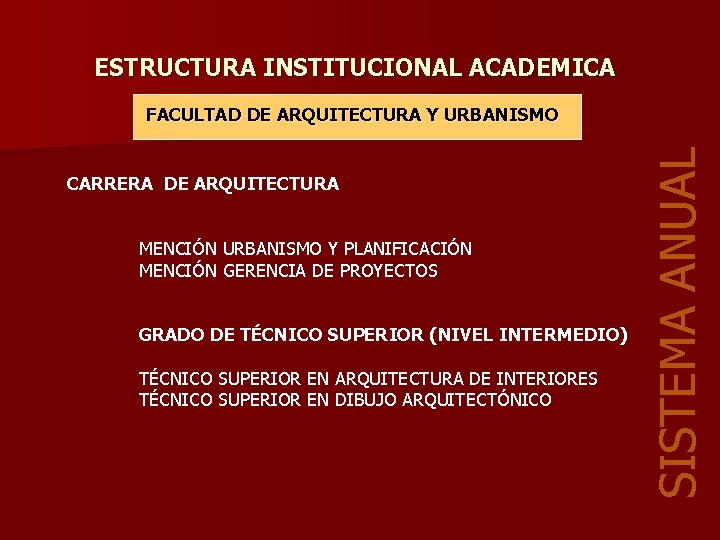 ESTRUCTURA INSTITUCIONAL ACADEMICA

FACULTAD DE ARQUITECTURA Y URBANISMO

CARRERA DE ARQUITECTURA

MENCIÓN URBANISMO Y PLANIFICACIÓN
MENCIÓN GERENCIA DE PROYECTOS

GRADO DE TÉCNICO SUPERIOR (NIVEL INTERMEDIO)

TÉCNICO SUPERIOR EN ARQUITECTURA DE INTERIORES
TÉCNICO SUPERIOR EN DIBUJO ARQUITECTÓNICO

SISTEMA ANUAL